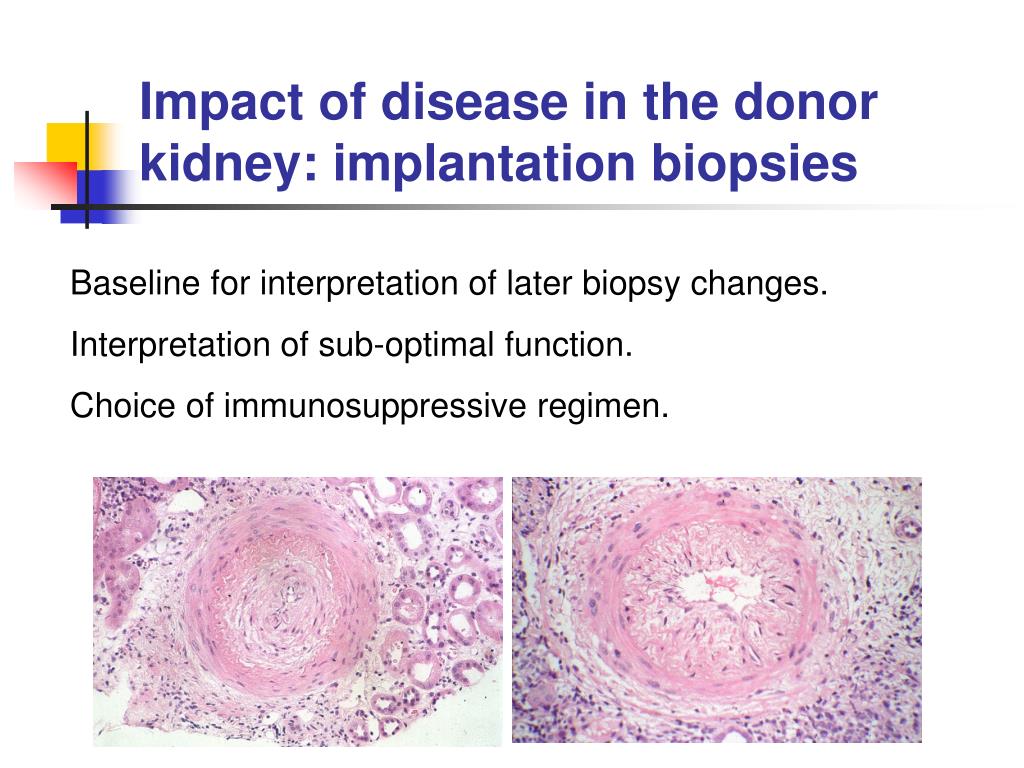 Impact of disease in the donor kidney: implantation biopsies

Baseline for interpretation of later biopsy changes.

Interpretation of sub-optimal function.

Choice of immunosuppressive regimen.